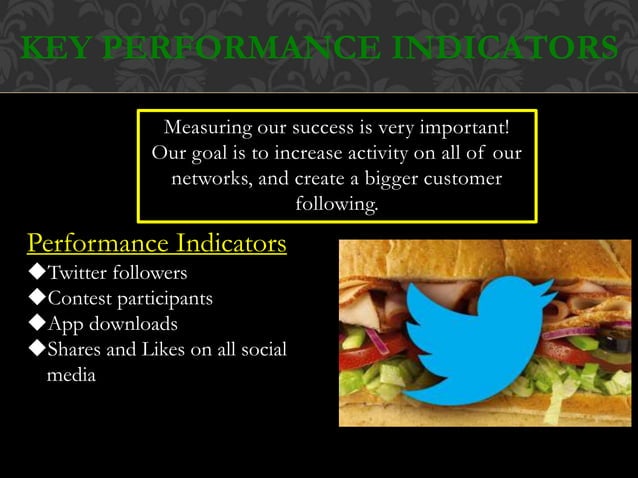 KEY PERFORMANCE INDICATORS

Measuring our success is very important! Our goal is to increase activity on all of our networks, and create a bigger customer following.

Performance Indicators
◆Twitter followers
◆Contest participants
◆App downloads
◆Shares and Likes on all social media